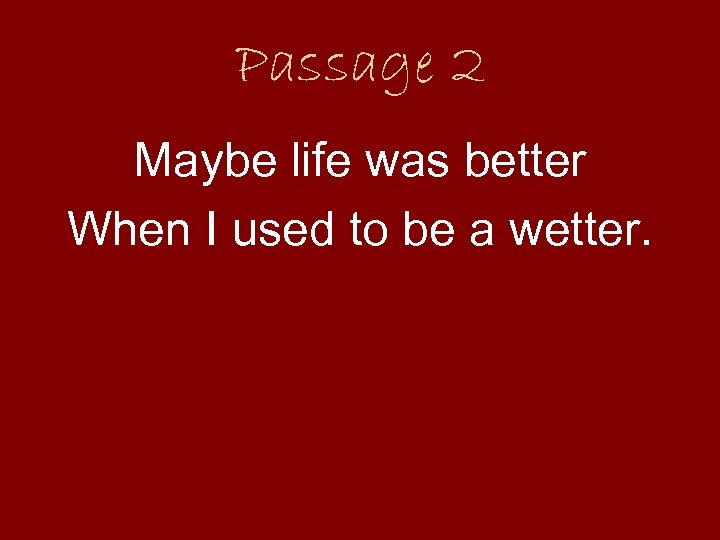 Passage 2

Maybe life was better
When I used to be a wetter.